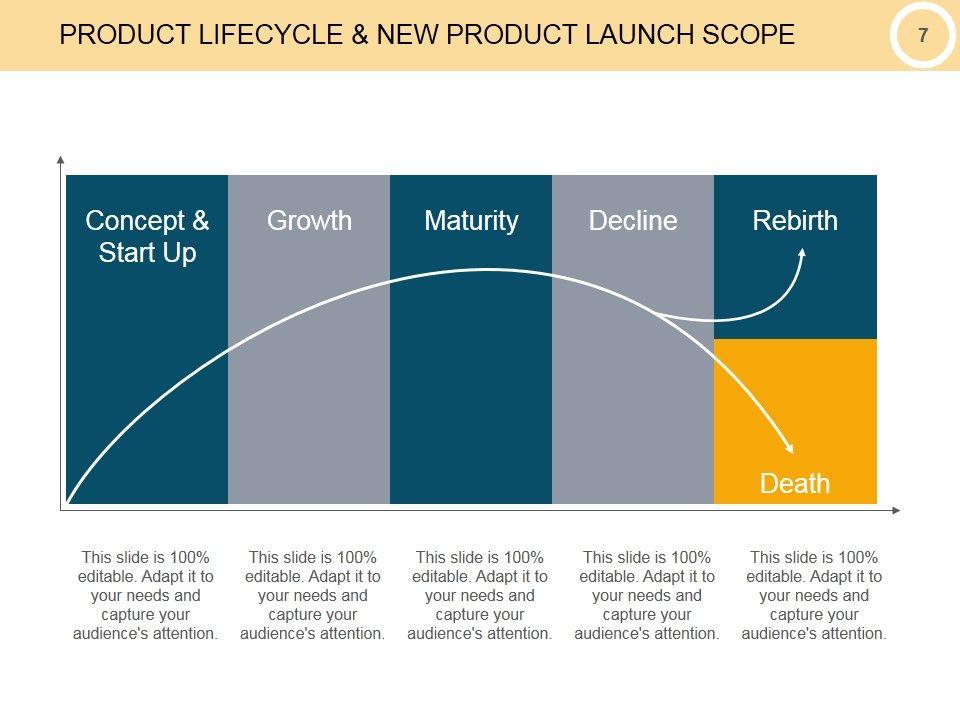 PRODUCT LIFECYCLE & NEW PRODUCT LAUNCH SCOPE

7

Concept & Start Up

Growth

Maturity

Decline

Rebirth

Death

This slide is 100% editable. Adapt it to your needs and capture your audience's attention.

This slide is 100% editable. Adapt it to your needs and capture your audience's attention.

This slide is 100% editable. Adapt it to your needs and capture your audience's attention.

This slide is 100% editable. Adapt it to your needs and capture your audience's attention.

This slide is 100% editable. Adapt it to your needs and capture your audience's attention.